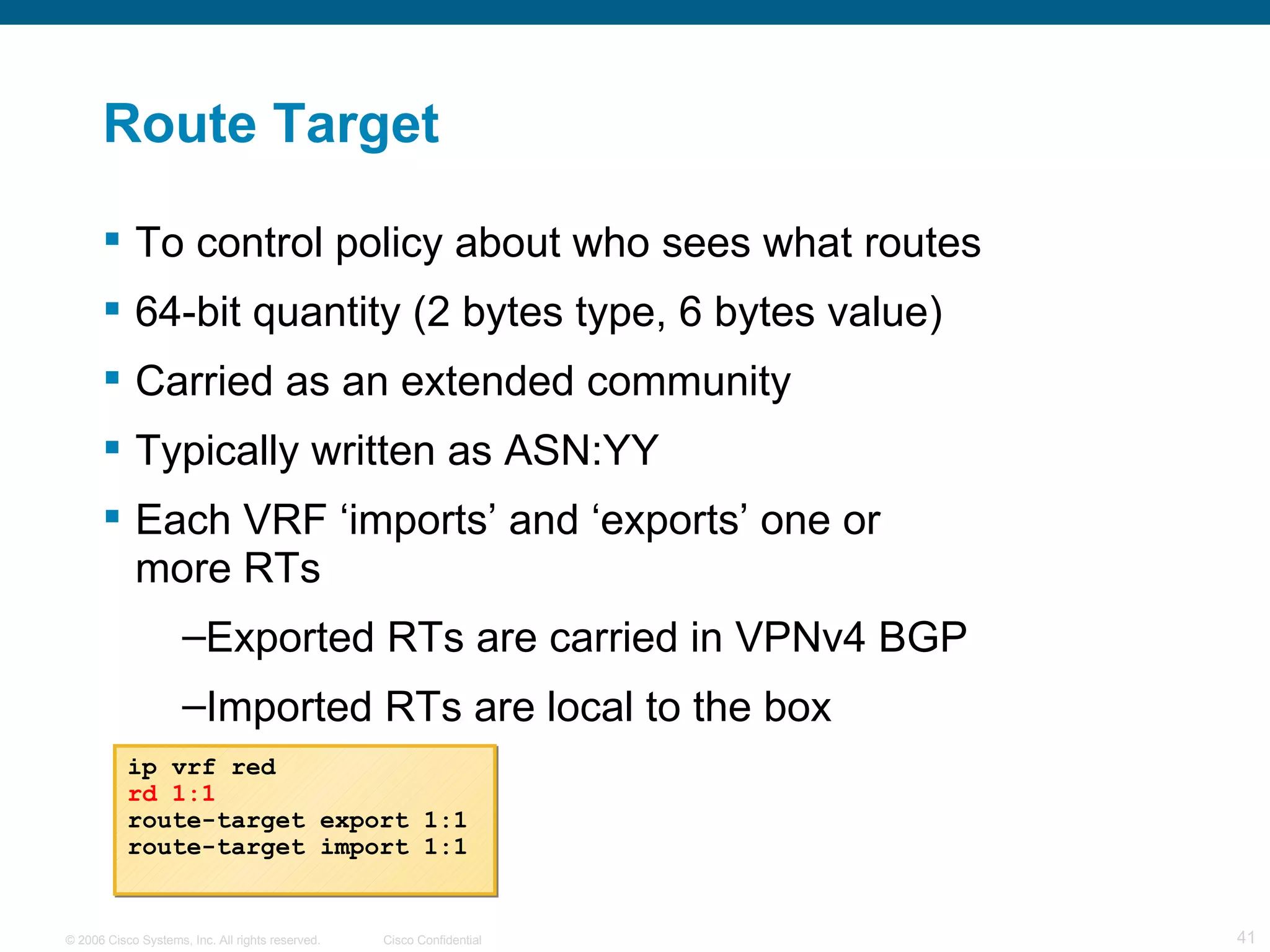 Route Target

▪ To control policy about who sees what routes

▪ 64-bit quantity (2 bytes type, 6 bytes value)

▪ Carried as an extended community

▪ Typically written as ASN:YY

▪ Each VRF ‘imports’ and ‘exports’ one or more RTs

–Exported RTs are carried in VPNv4 BGP

–Imported RTs are local to the box

ip vrf red
rd 1:1
route-target export 1:1
route-target import 1:1

© 2006 Cisco Systems, Inc. All rights reserved. Cisco Confidential 41